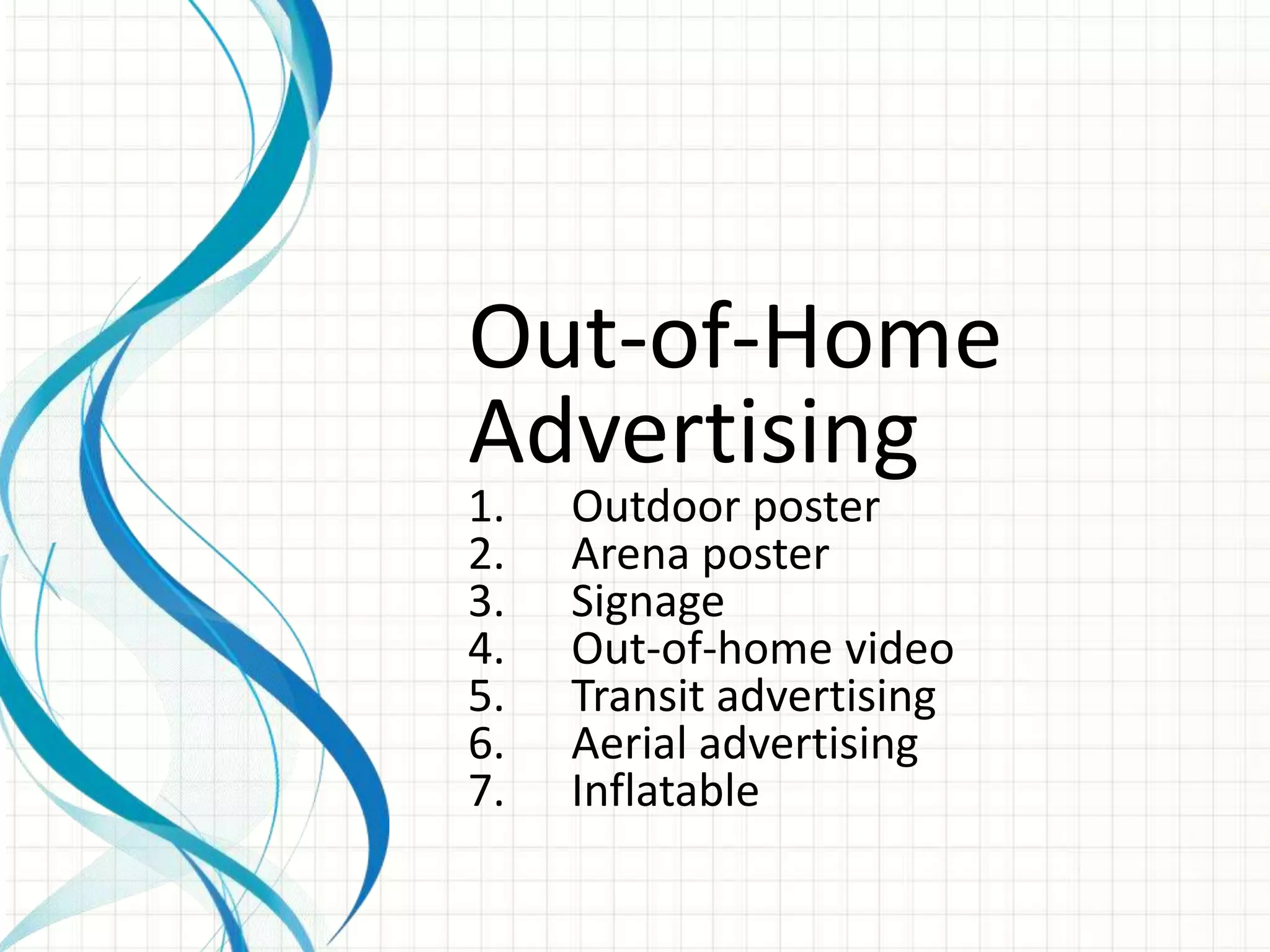 Out-of-Home Advertising

1. Outdoor poster
2. Arena poster
3. Signage
4. Out-of-home video
5. Transit advertising
6. Aerial advertising
7. Inflatable